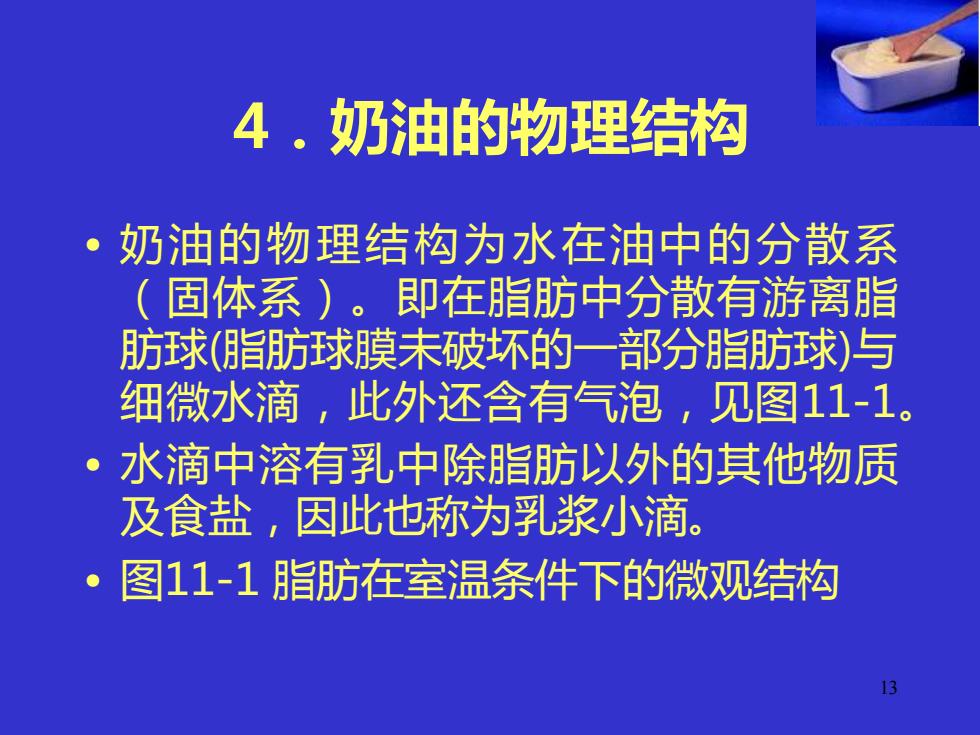 4．奶油的物理结构

• 奶油的物理结构为水在油中的分散系（固体系）。即在脂肪中分散有游离脂肪球(脂肪球膜未破坏的一部分脂肪球)与细微水滴，此外还含有气泡，见图11-1。

• 水滴中溶有乳中除脂肪以外的其他物质及食盐，因此也称为乳浆小滴。

• 图11-1 脂肪在室温条件下的微观结构

13